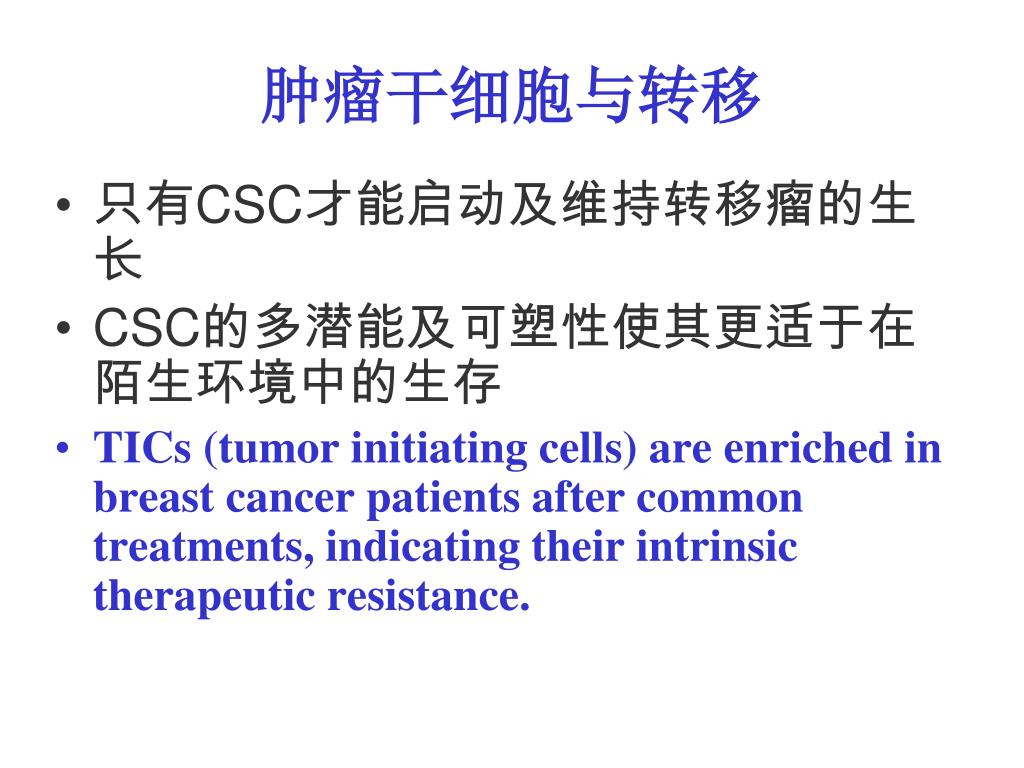 肿瘤干细胞与转移

• 只有CSC才能启动及维持转移瘤的生长

• CSC的多潜能及可塑性使其更适于在陌生环境中的生存

• TICs (tumor initiating cells) are enriched in breast cancer patients after common treatments, indicating their intrinsic therapeutic resistance.